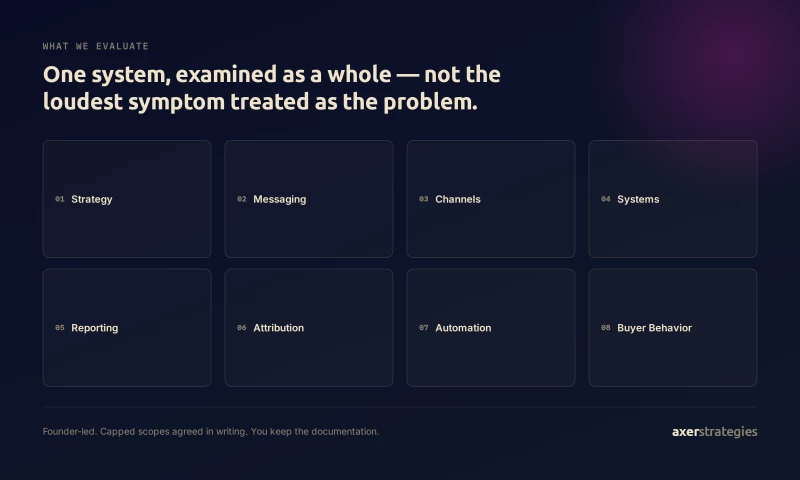 WHAT WE EVALUATE

One system, examined as a whole — not the loudest symptom treated as the problem.

01 Strategy

02 Messaging

03 Channels

04 Systems

05 Reporting

06 Attribution

07 Automation

08 Buyer Behavior

Founder-led. Capped scopes agreed in writing. You keep the documentation.

axerstrategies